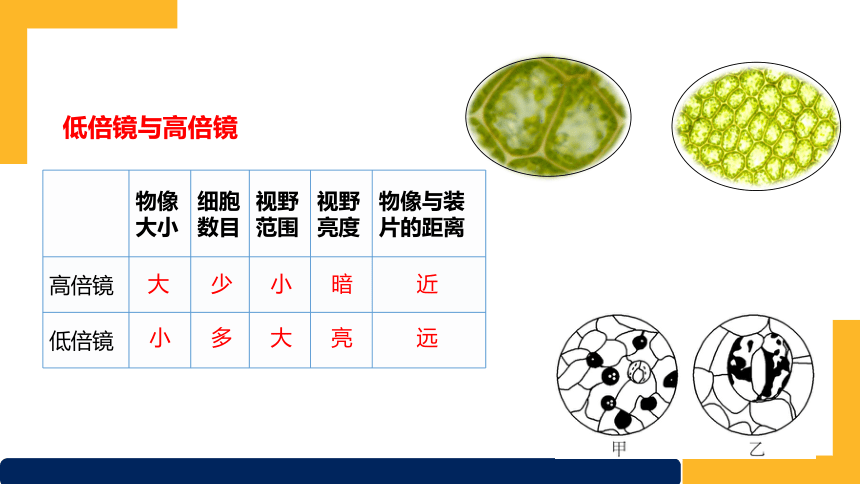 低倍镜与高倍镜

|  | 物像大小 | 细胞数目 | 视野范围 | 视野亮度 | 物像与装片的距离 |
|---|---|---|---|---|---|
| 高倍镜 | 大 | 少 | 小 | 暗 | 近 |
| 低倍镜 | 小 | 多 | 大 | 亮 | 远 |

甲

乙